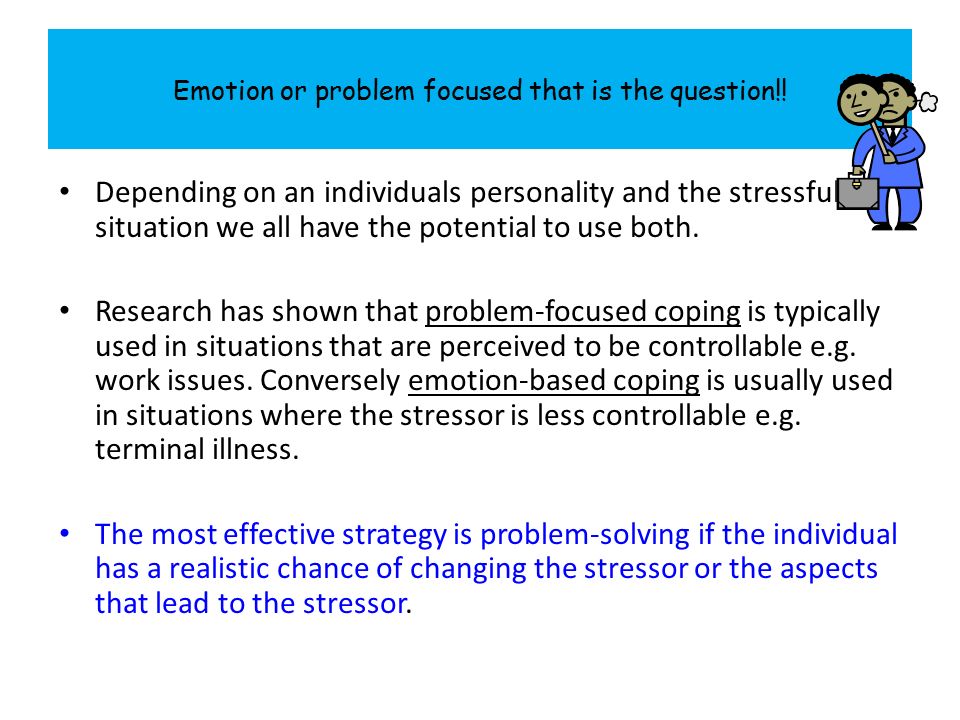 Emotion or problem focused that is the question!!

• Depending on an individuals personality and the stressful situation we all have the potential to use both.

• Research has shown that problem-focused coping is typically used in situations that are perceived to be controllable e.g. work issues. Conversely emotion-based coping is usually used in situations where the stressor is less controllable e.g. terminal illness.

• The most effective strategy is problem-solving if the individual has a realistic chance of changing the stressor or the aspects that lead to the stressor.